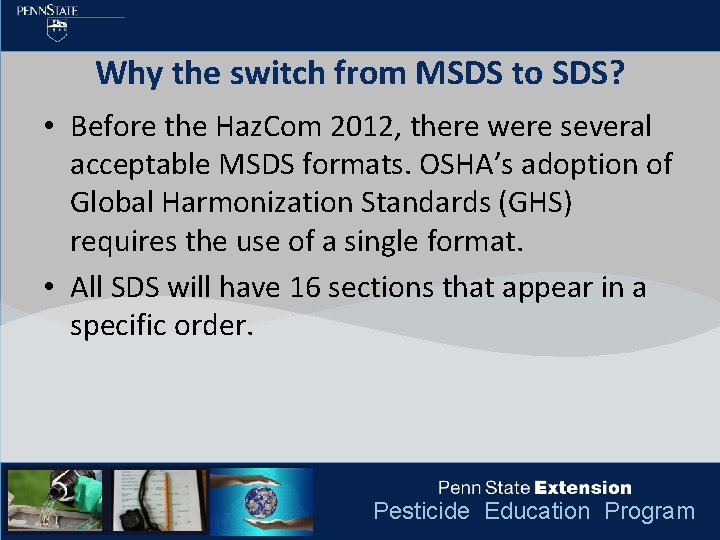 PENNSTATE

Why the switch from MSDS to SDS?

• Before the HazCom 2012, there were several acceptable MSDS formats. OSHA's adoption of Global Harmonization Standards (GHS) requires the use of a single format.

• All SDS will have 16 sections that appear in a specific order.

Penn State Extension
Pesticide Education Program